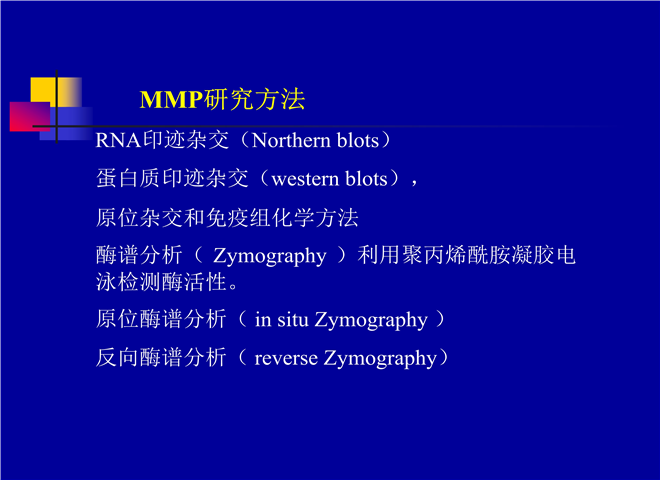 MMP研究方法

RNA印迹杂交（Northern blots）

蛋白质印迹杂交（western blots），

原位杂交和免疫组化学方法

酶谱分析（ Zymography ）利用聚丙烯酰胺凝胶电泳检测酶活性。

原位酶谱分析（ in situ Zymography ）

反向酶谱分析（ reverse Zymography）